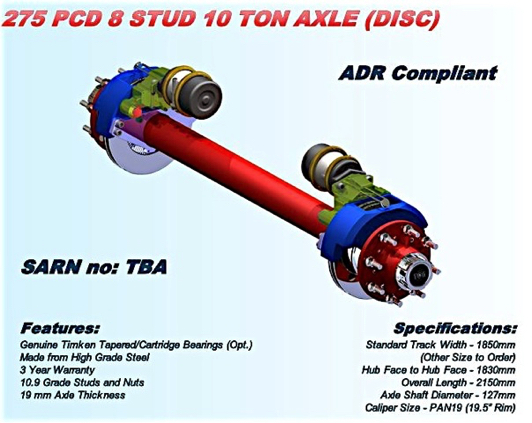 275 PCD 8 STUD 10 TON AXLE (DISC)

ADR Compliant

SARN no: TBA

Features:
Genuine Timken Tapered/Cartridge Bearings (Opt.)
Made from High Grade Steel
3 Year Warranty
10.9 Grade Studs and Nuts
19 mm Axle Thickness

Specifications:
Standard Track Width - 1850mm
(Other Size to Order)
Hub Face to Hub Face - 1830mm
Overall Length - 2150mm
Axle Shaft Diameter - 127mm
Caliper Size - PAN19 (19.5" Rim)